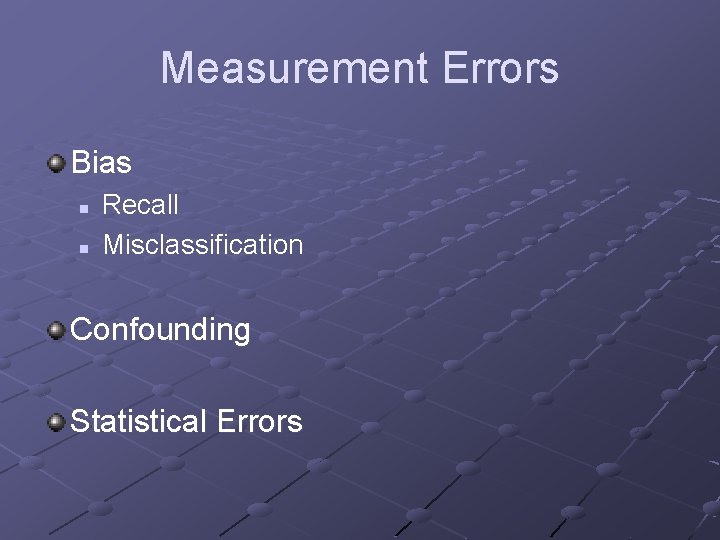 Measurement Errors

Bias

Recall
Misclassification

Confounding

Statistical Errors